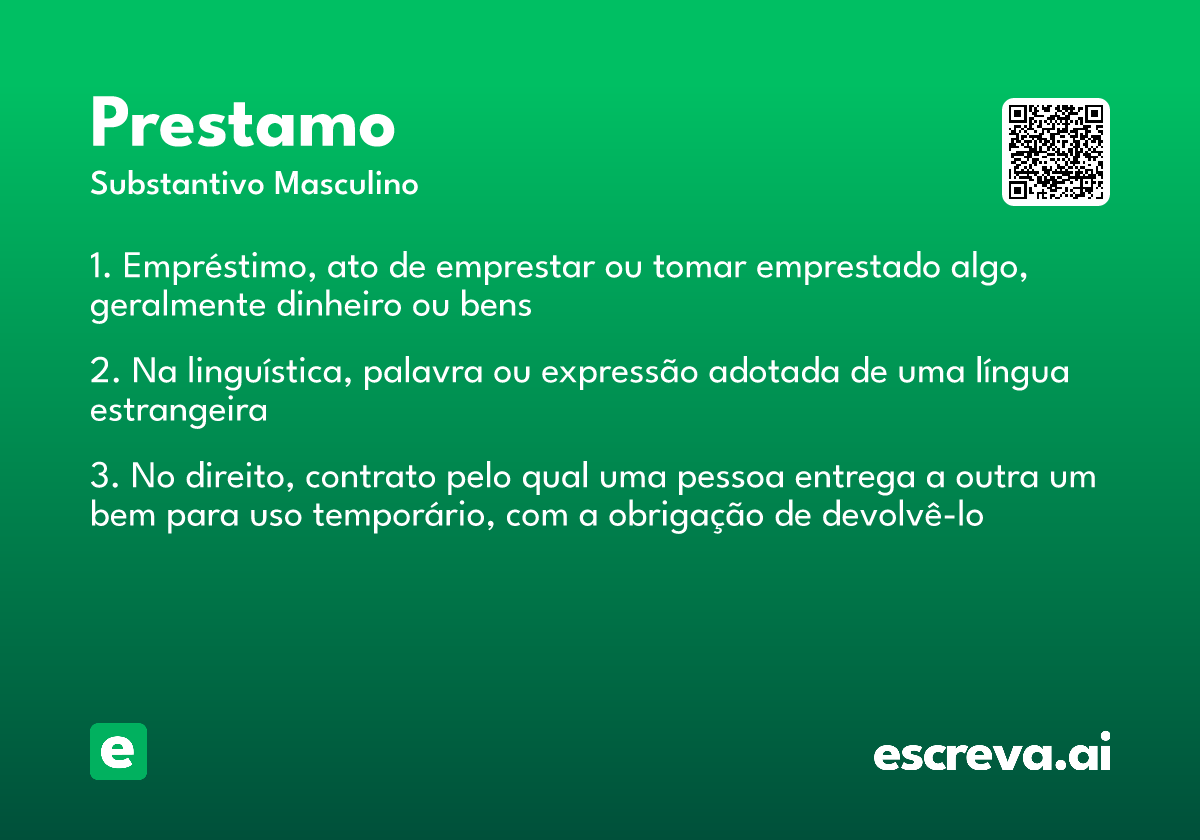 Prestamo
Substantivo Masculino

1. Empréstimo, ato de emprestar ou tomar emprestado algo, geralmente dinheiro ou bens

2. Na linguística, palavra ou expressão adotada de uma língua estrangeira

3. No direito, contrato pelo qual uma pessoa entrega a outra um bem para uso temporário, com a obrigação de devolvê-lo

e

escreva.ai